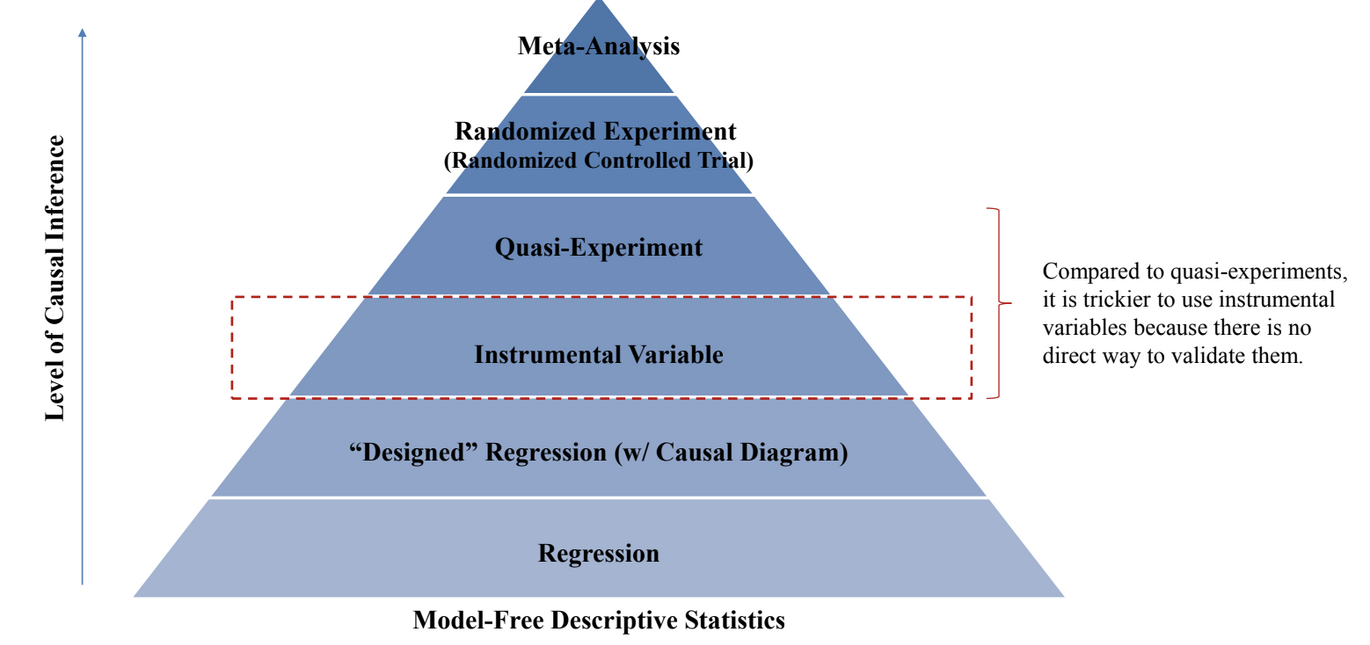 Level of Causal Inference

Meta-Analysis

Randomized Experiment
(Randomized Controlled Trial)

Quasi-Experiment

Instrumental Variable

“Designed” Regression (w/ Causal Diagram)

Regression

Model-Free Descriptive Statistics

Compared to quasi-experiments, it is trickier to use instrumental variables because there is no direct way to validate them.